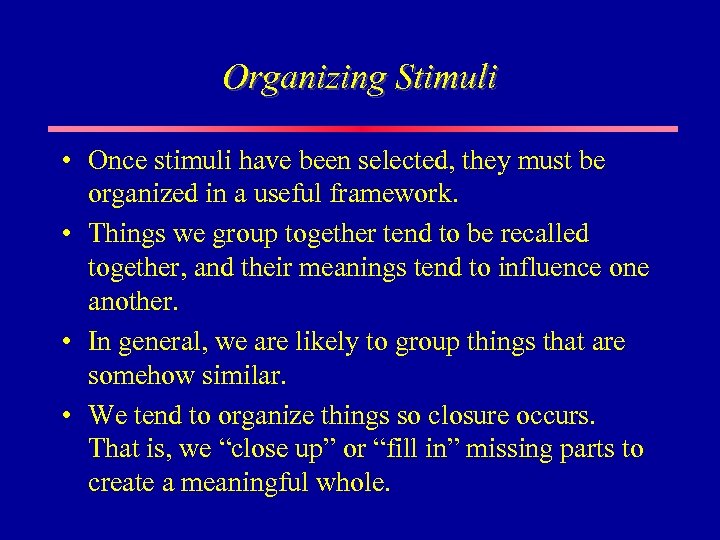 Organizing Stimuli

• Once stimuli have been selected, they must be organized in a useful framework.

• Things we group together tend to be recalled together, and their meanings tend to influence one another.

• In general, we are likely to group things that are somehow similar.

• We tend to organize things so closure occurs. That is, we “close up” or “fill in” missing parts to create a meaningful whole.